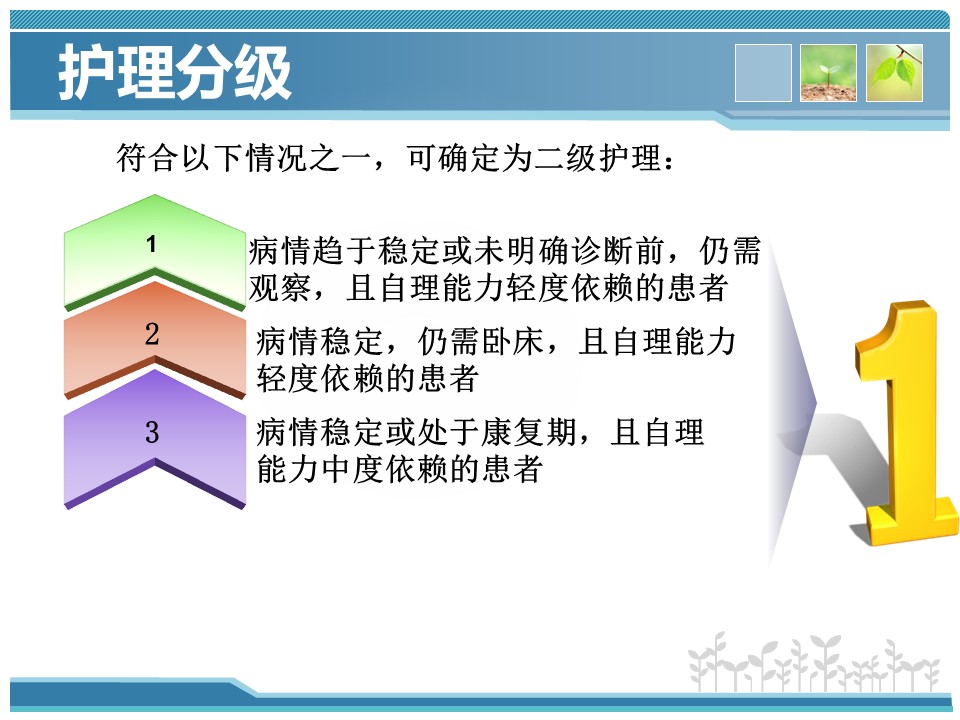 护理分级

符合以下情况之一，可确定为二级护理：

1

病情趋于稳定或未明确诊断前，仍需观察，且自理能力轻度依赖的患者

2

病情稳定，仍需卧床，且自理能力轻度依赖的患者

3

病情稳定或处于康复期，且自理能力中度依赖的患者

1